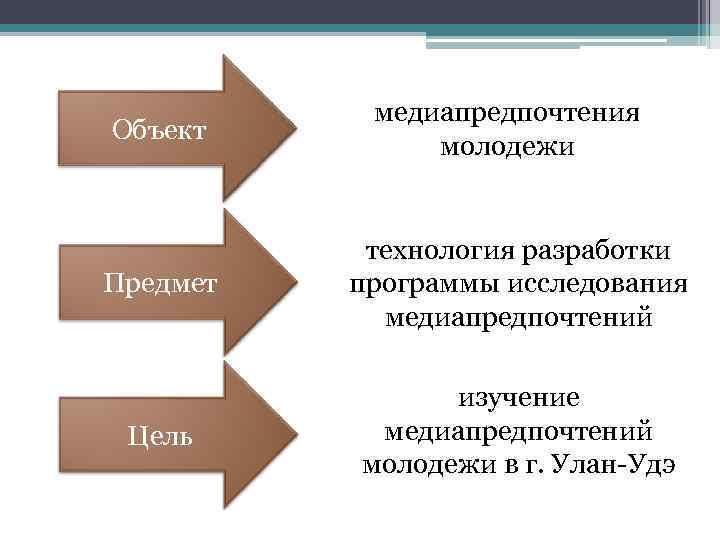 Объект

медиапредпочтения молодежи

Предмет

технология разработки программы исследования медиапредпочтений

Цель

изучение медиапредпочтений молодежи в г. Улан-Удэ